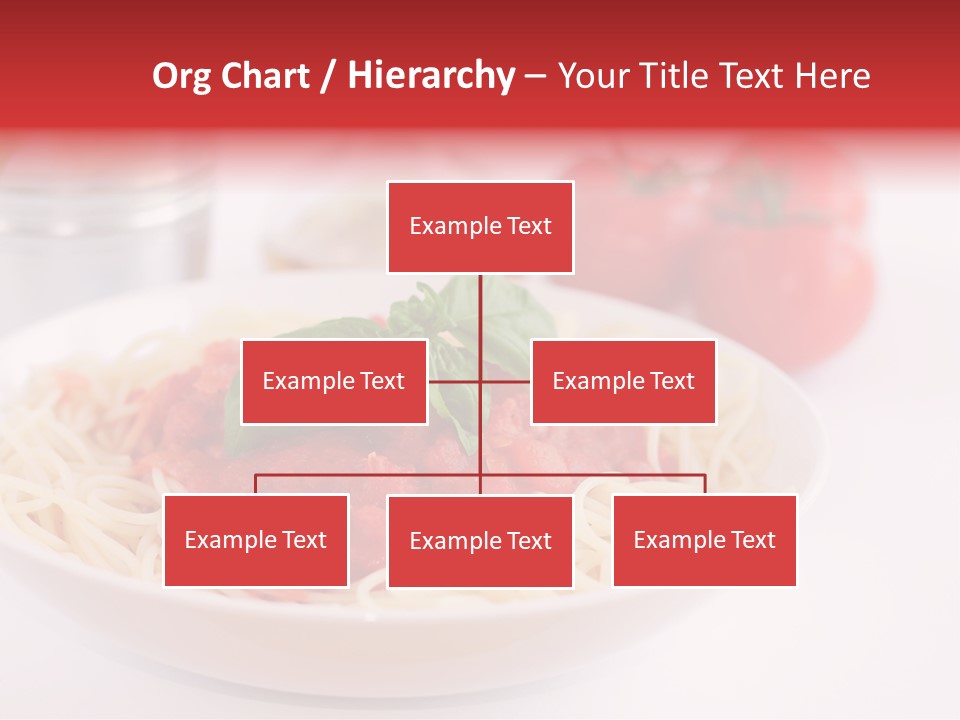 Org Chart / Hierarchy – Your Title Text Here

Example Text

Example Text

Example Text

Example Text

Example Text

Example Text